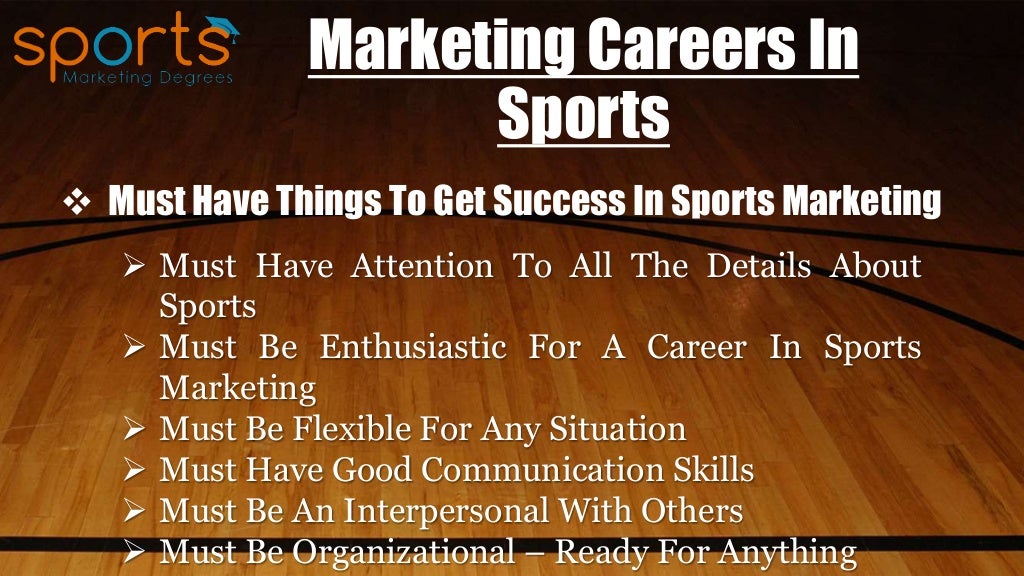 sports
Marketing Degrees

Marketing Careers In Sports

❖ Must Have Things To Get Success In Sports Marketing

➢ Must Have Attention To All The Details About Sports
➢ Must Be Enthusiastic For A Career In Sports Marketing
➢ Must Be Flexible For Any Situation
➢ Must Have Good Communication Skills
➢ Must Be An Interpersonal With Others
➢ Must Be Organizational – Ready For Anything